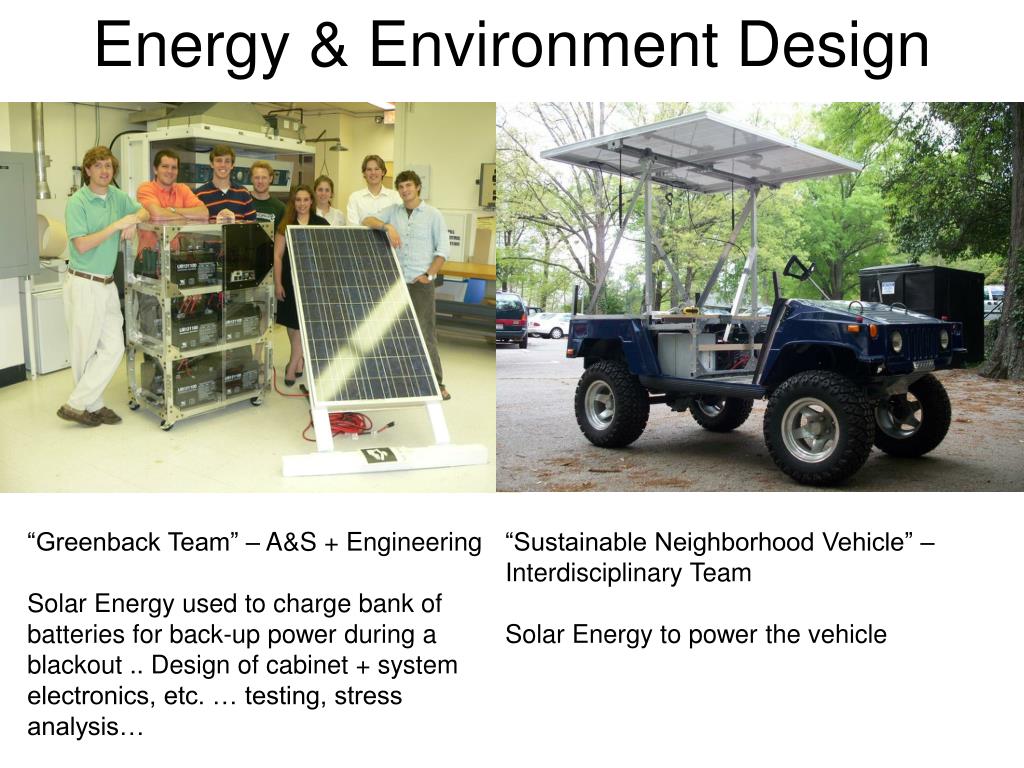 Energy & Environment Design

“Greenback Team” – A&S + Engineering

Solar Energy used to charge bank of batteries for back-up power during a blackout .. Design of cabinet + system electronics, etc. … testing, stress analysis…

“Sustainable Neighborhood Vehicle” – Interdisciplinary Team

Solar Energy to power the vehicle